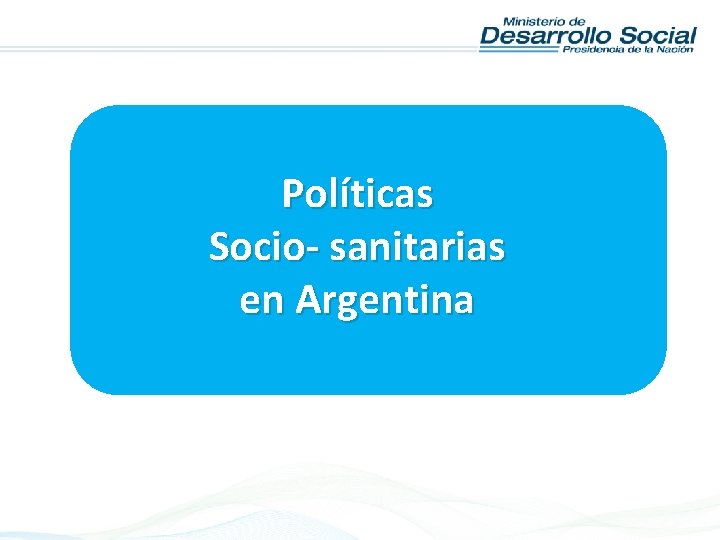 Ministerio de
Desarrollo Social
Presidencia de la Nación

Políticas
Socio- sanitarias
en Argentina